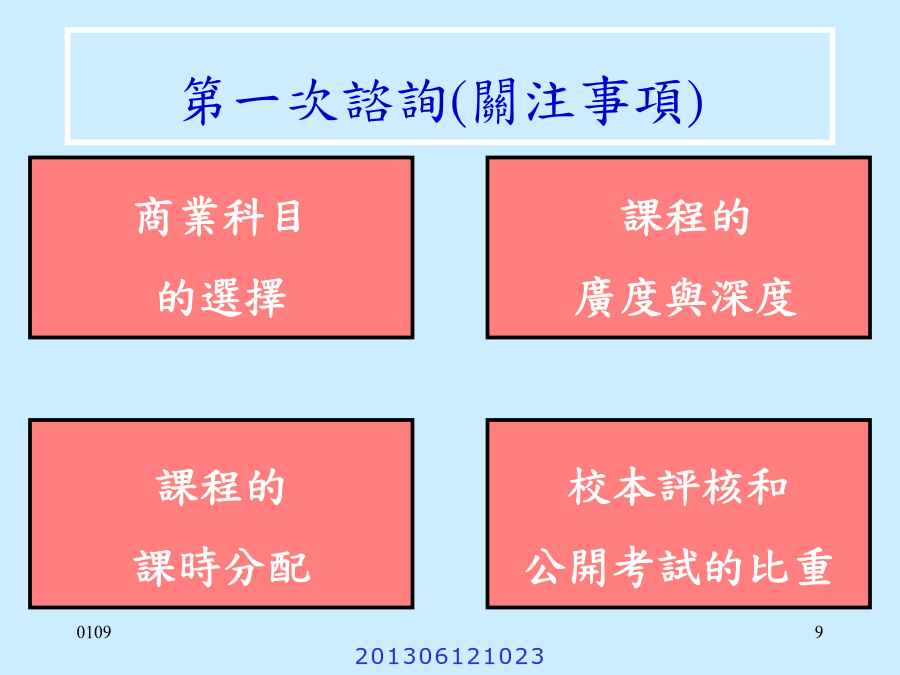 第一次諮詢(關注事項)

商業科目
的選擇

課程的
廣度與深度

課程的
課時分配

校本評核和
公開考試的比重

0109

9

201306121023